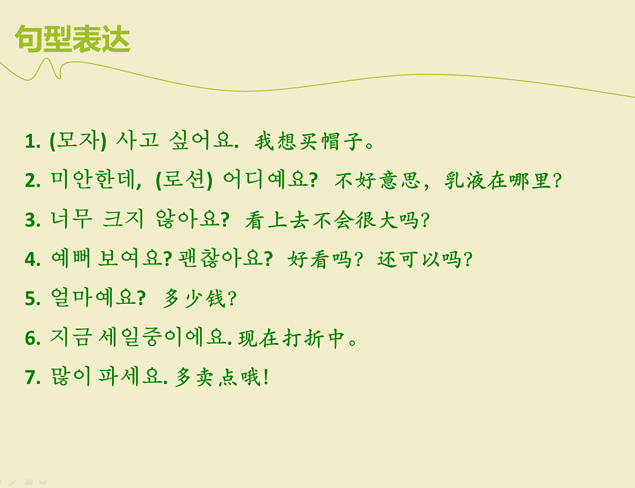 句型表达

1. (모자) 사고 싶어요. 我想买帽子。

2. 미안한데, (로션) 어디예요? 不好意思，乳液在哪里?

3. 너무 크지 않아요? 看上去不会很大吗?

4. 예뻐 보여요? 괜찮아요? 好看吗? 还可以吗?

5. 얼마예요? 多少钱?

6. 지금 세일중이에요. 现在打折中。

7. 많이 파세요. 多卖点哦!